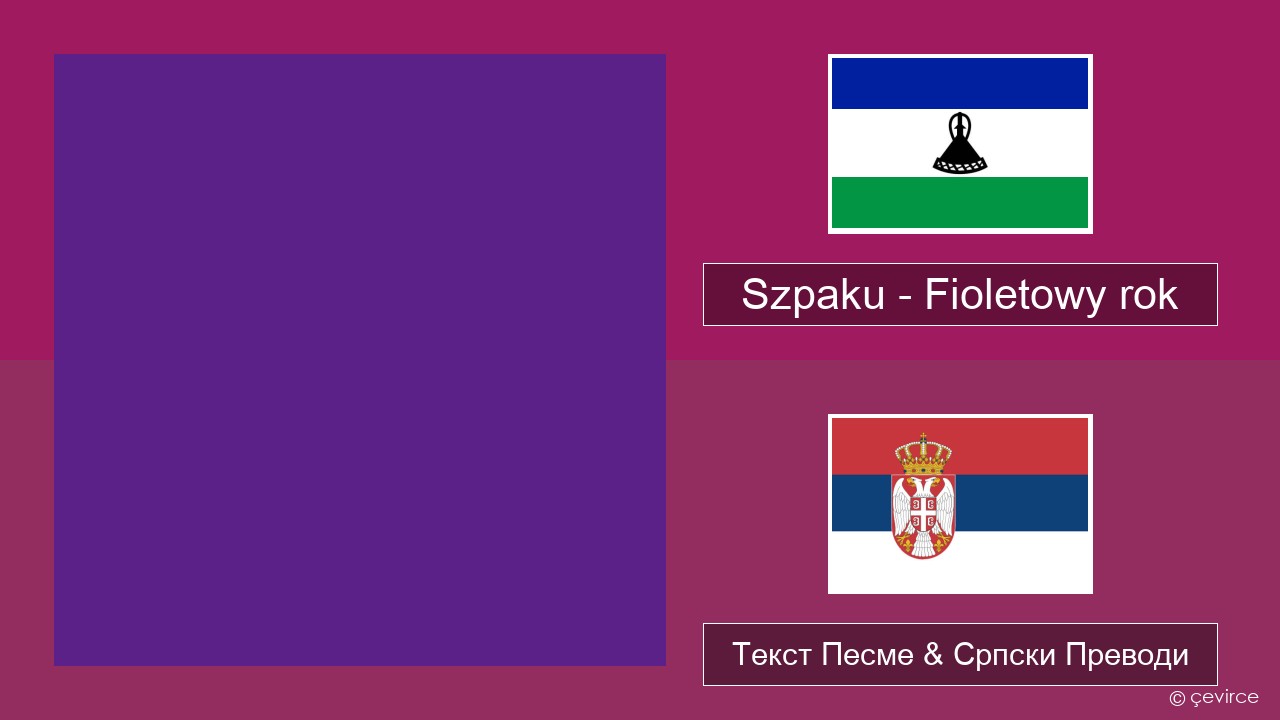 Szpaku - Fioletowy rok

Текст Песме & Српски Преводи

© çevirce